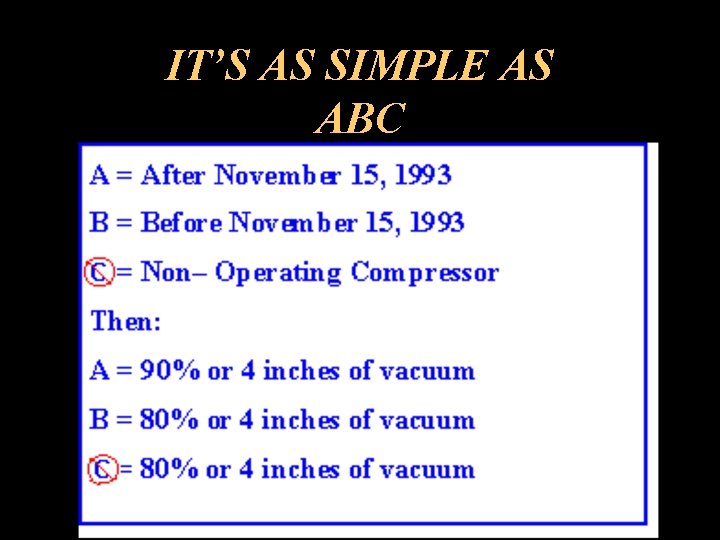 IT'S AS SIMPLE AS ABC

A = After November 15, 1993

B = Before November 15, 1993

C = Non– Operating Compressor

Then:

A = 90% or 4 inches of vacuum

B = 80% or 4 inches of vacuum

C = 80% or 4 inches of vacuum